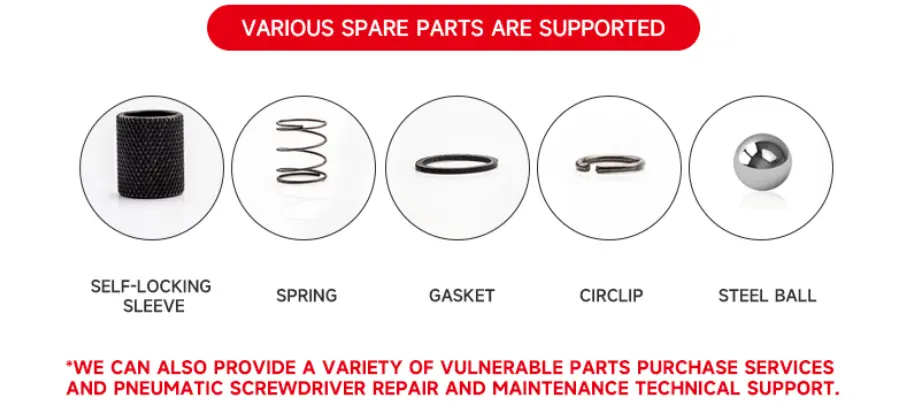 VARIOUS SPARE PARTS ARE SUPPORTED

SELF-LOCKING SLEEVE

SPRING

GASKET

CIRCLIP

STEEL BALL

*WE CAN ALSO PROVIDE A VARIETY OF VULNERABLE PARTS PURCHASE SERVICES AND PNEUMATIC SCREWDRIVER REPAIR AND MAINTENANCE TECHNICAL SUPPORT.